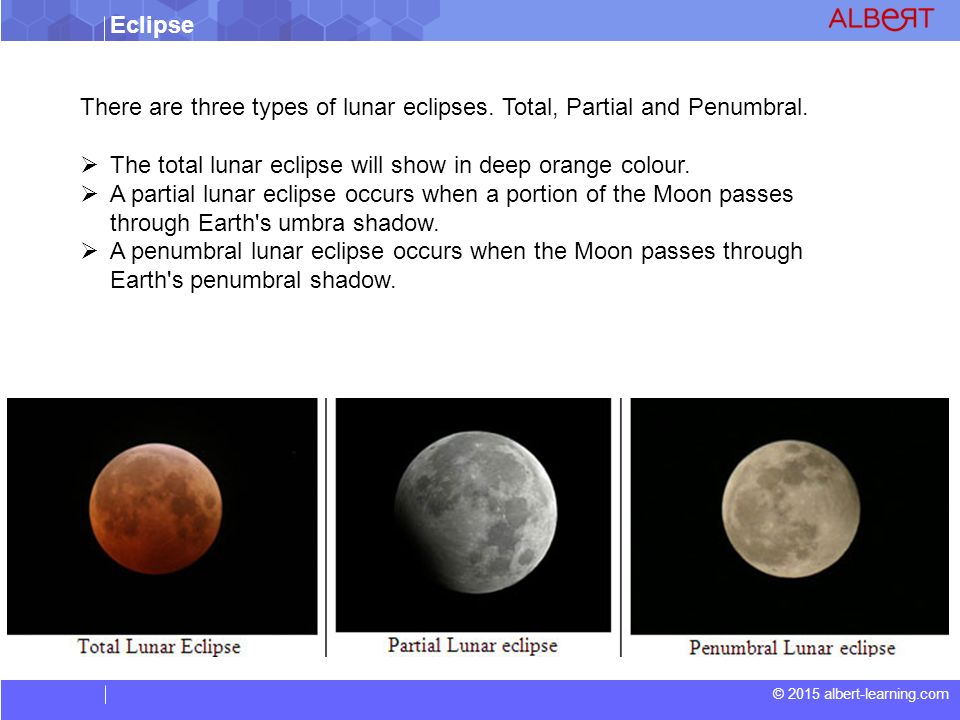 Eclipse

ALBERT

There are three types of lunar eclipses. Total, Partial and Penumbral.

➢ The total lunar eclipse will show in deep orange colour.
➢ A partial lunar eclipse occurs when a portion of the Moon passes through Earth's umbra shadow.
➢ A penumbral lunar eclipse occurs when the Moon passes through Earth's penumbral shadow.

Total Lunar Eclipse

Partial Lunar eclipse

Penumbral Lunar eclipse

© 2015 albert-learning.com